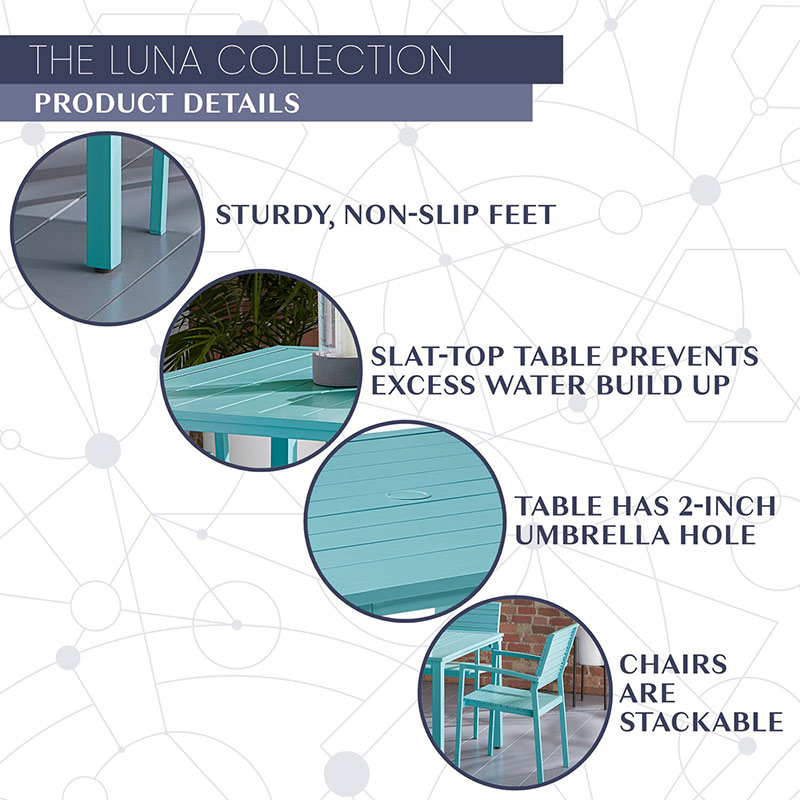 THE LUNA COLLECTION
PRODUCT DETAILS

STURDY, NON-SLIP FEET

SLAT-TOP TABLE PREVENTS EXCESS WATER BUILD UP

TABLE HAS 2-INCH UMBRELLA HOLE

CHAIRS ARE STACKABLE